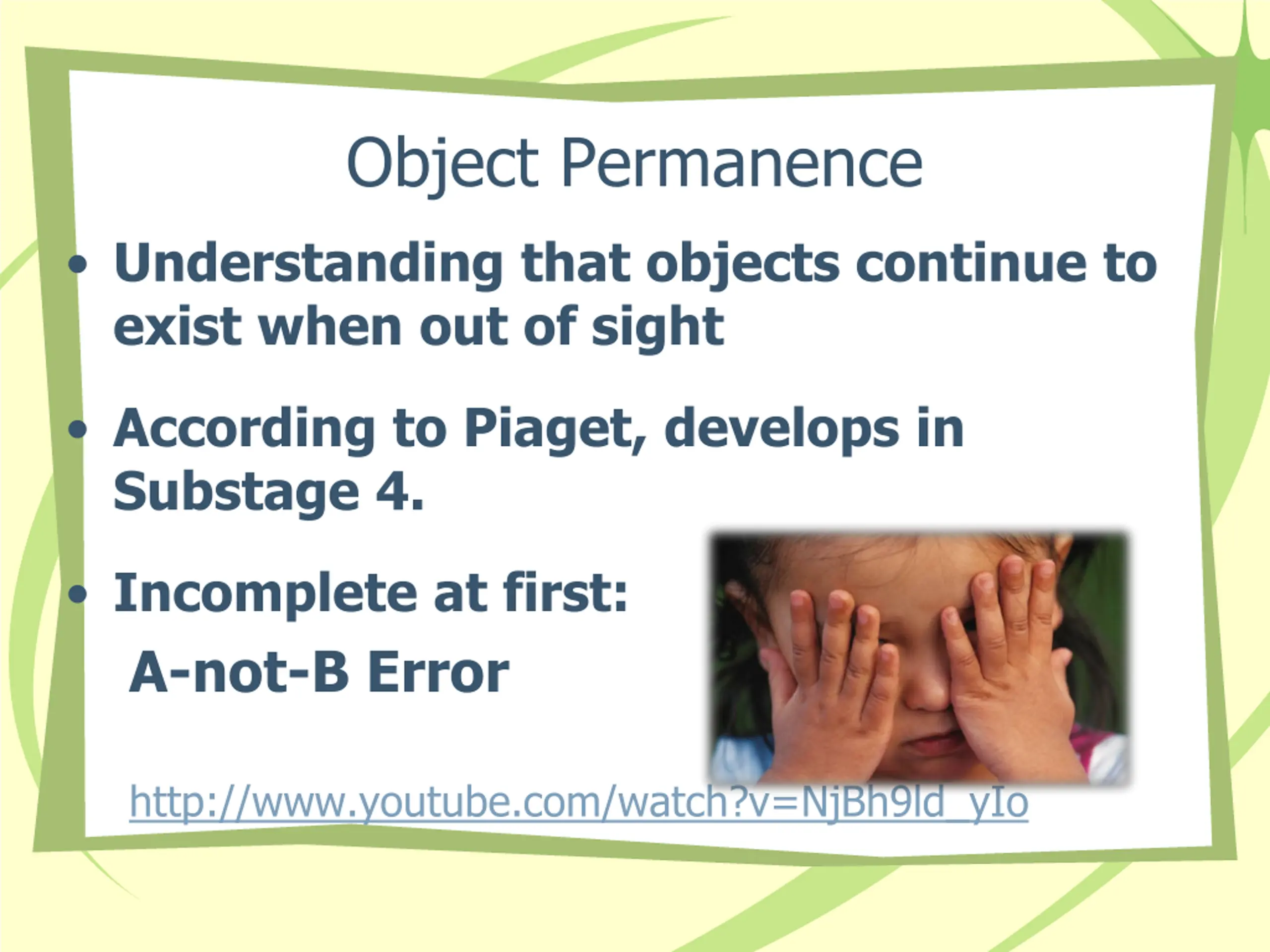 Object Permanence

• Understanding that objects continue to exist when out of sight

• According to Piaget, develops in Substage 4.

• Incomplete at first:

A-not-B Error

http://www.youtube.com/watch?v=NjBh9ld_yIo